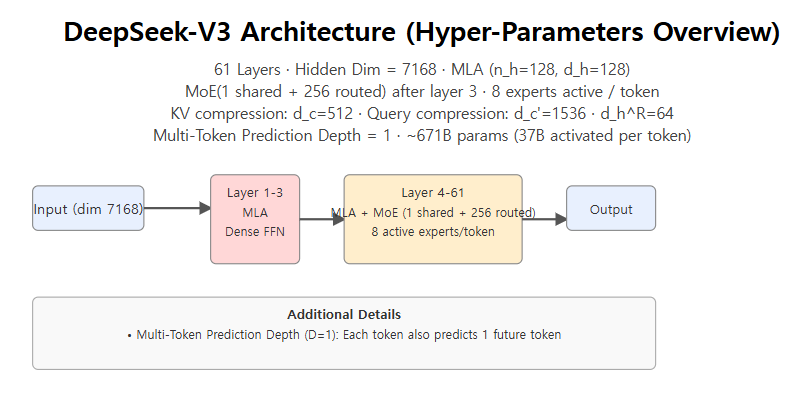 DeepSeek-V3 Architecture (Hyper-Parameters Overview)

61 Layers · Hidden Dim = 7168 · MLA (n_h=128, d_h=128)
MoE(1 shared + 256 routed) after layer 3 · 8 experts active / token
KV compression: d_c=512 · Query compression: d_c'=1536 · d_h^R=64
Multi-Token Prediction Depth = 1 · ~671B params (37B activated per token)

Input (dim 7168)

Layer 1-3
MLA
Dense FFN

Layer 4-61
MLA + MoE (1 shared + 256 routed)
8 active experts/token

Output

Additional Details
• Multi-Token Prediction Depth (D=1): Each token also predicts 1 future token